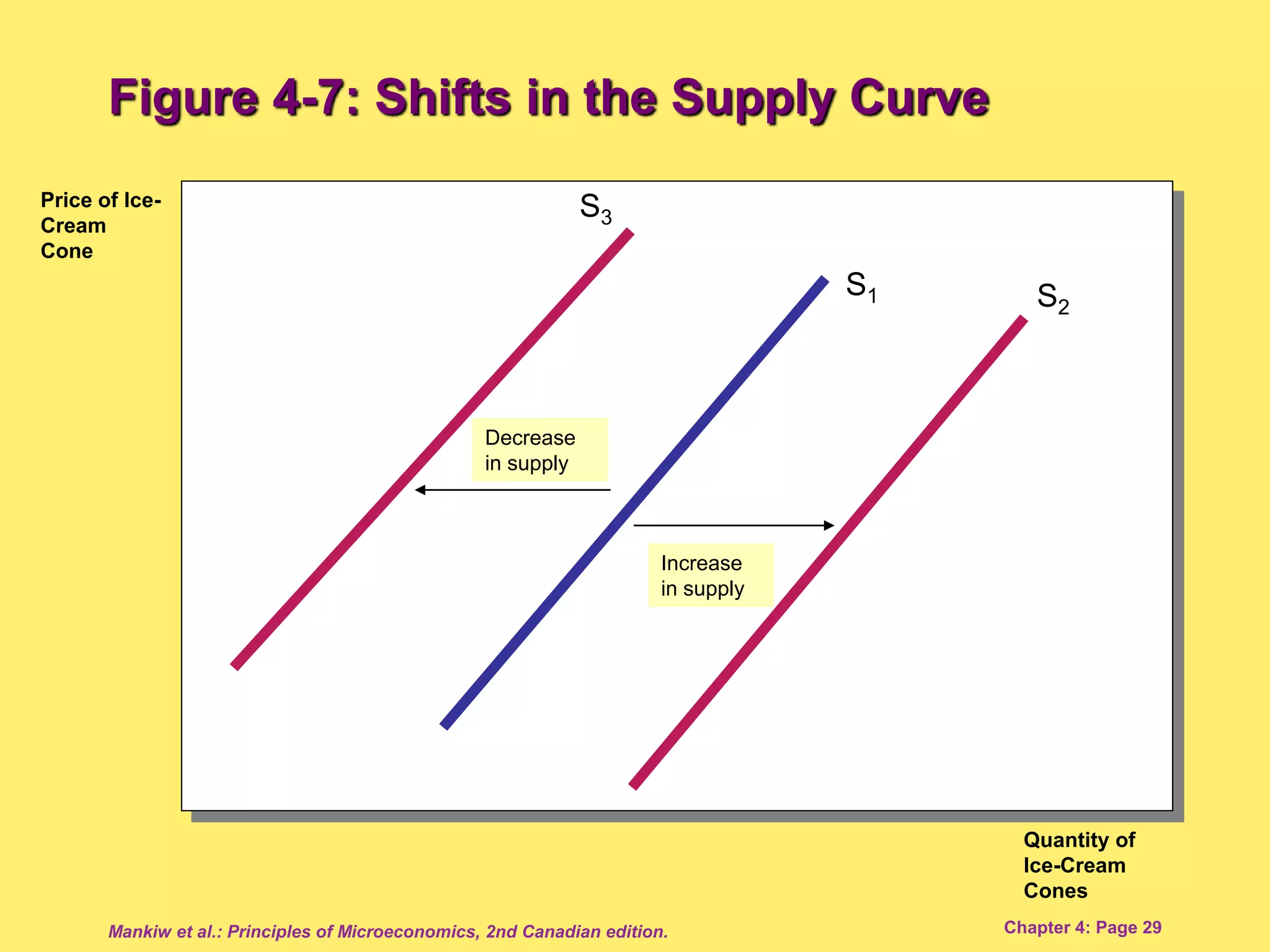 Figure 4-7: Shifts in the Supply Curve

Price of Ice-Cream Cone

$S_3$

$S_1$

$S_2$

Decrease in supply

Increase in supply

Quantity of Ice-Cream Cones

Mankiw et al.: Principles of Microeconomics, 2nd Canadian edition.

Chapter 4: Page 29